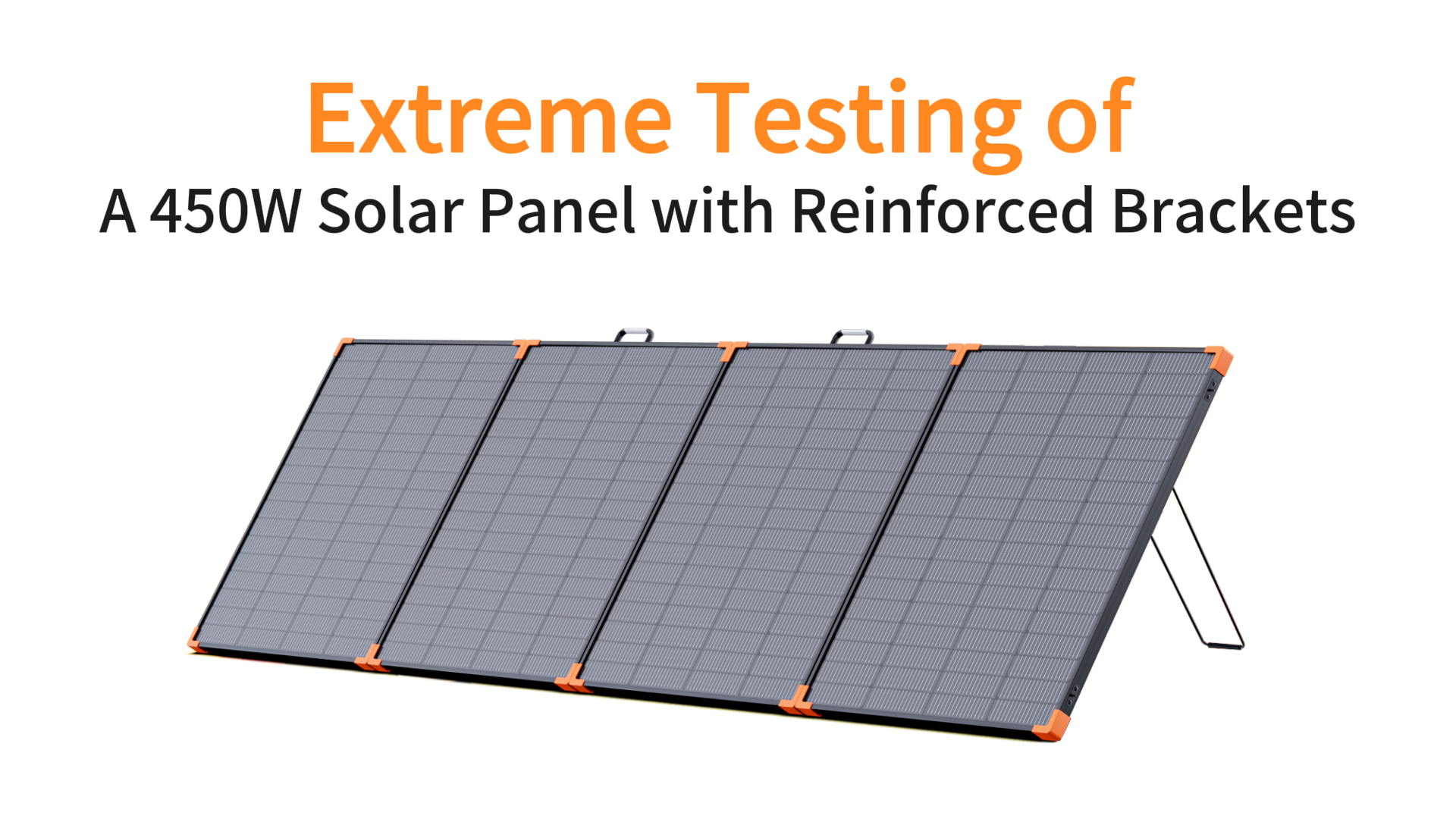 Extreme Testing of
A 450W Solar Panel with Reinforced Brackets